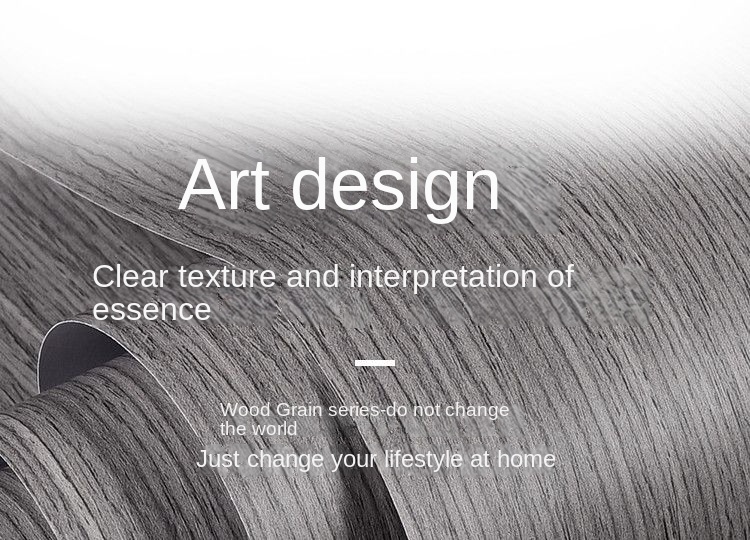 Art design

Clear texture and interpretation of essence

Wood Grain series-do not change the world

Just change your lifestyle at home